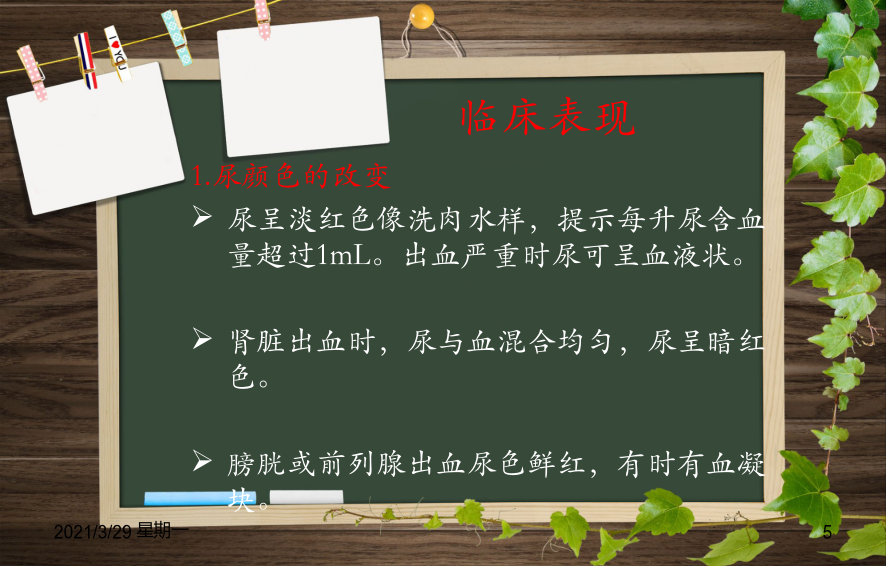 I ♥ YOU

临床表现

1.尿颜色的改变

➢ 尿呈淡红色像洗肉水样，提示每升尿含血量超过1mL。出血严重时尿可呈血液状。

➢ 肾脏出血时，尿与血混合均匀，尿呈暗红色。

➢ 膀胱或前列腺出血尿色鲜红，有时有血凝块。

2021/3/29 星期一

5